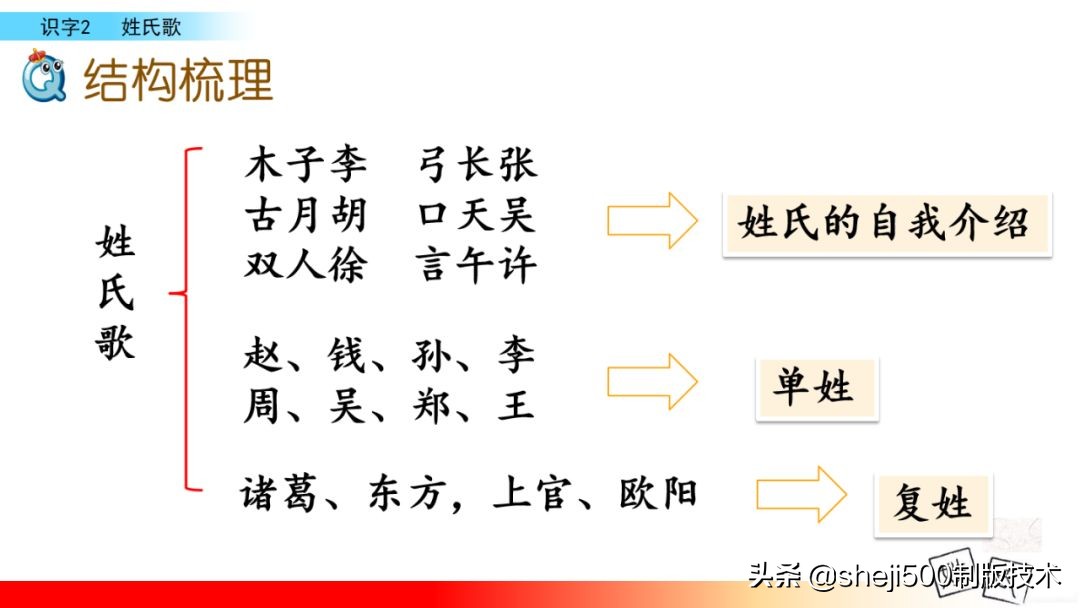 识字2　姓氏歌

结构梳理

姓氏歌

木子李　弓长张
古月胡　口天吴
双人徐　言午许

姓氏的自我介绍

赵、钱、孙、李
周、吴、郑、王

单姓

诸葛、东方，上官、欧阳

复姓

头条 @sheji500制版技术